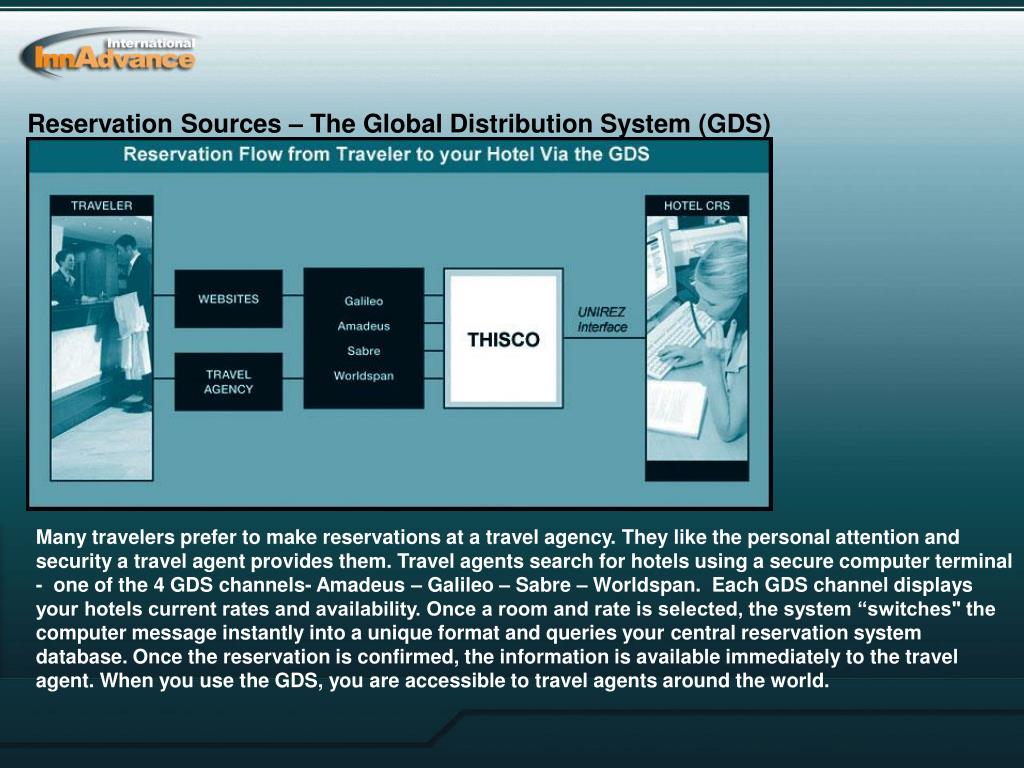 International
InnAdvance

Reservation Sources – The Global Distribution System (GDS)

Reservation Flow from Traveler to your Hotel Via the GDS

TRAVELER

WEBSITES

TRAVEL AGENCY

Galileo
Amadeus
Sabre
Worldspan

THISCO

UNIREZ Interface

HOTEL CRS

Many travelers prefer to make reservations at a travel agency. They like the personal attention and security a travel agent provides them. Travel agents search for hotels using a secure computer terminal - one of the 4 GDS channels- Amadeus – Galileo – Sabre – Worldspan. Each GDS channel displays your hotels current rates and availability. Once a room and rate is selected, the system “switches" the computer message instantly into a unique format and queries your central reservation system database. Once the reservation is confirmed, the information is available immediately to the travel agent. When you use the GDS, you are accessible to travel agents around the world.